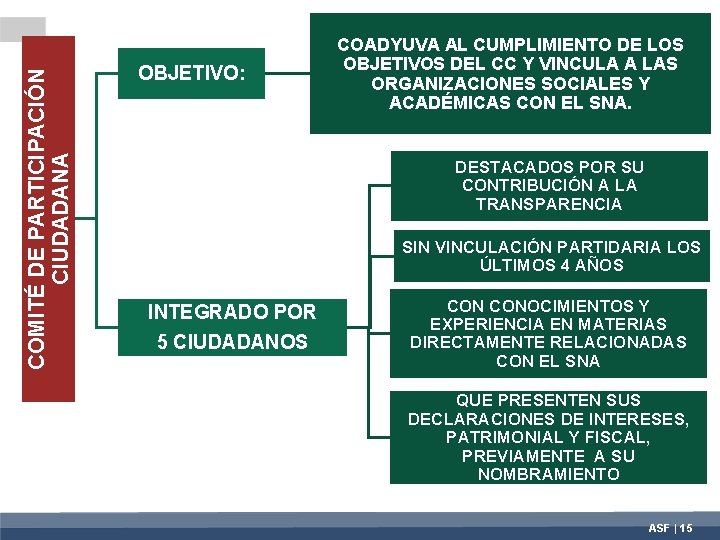 COMITÉ DE PARTICIPACIÓN CIUDADANA

OBJETIVO:

COADYUVA AL CUMPLIMIENTO DE LOS OBJETIVOS DEL CC Y VINCULA A LAS ORGANIZACIONES SOCIALES Y ACADÉMICAS CON EL SNA.

INTEGRADO POR 5 CIUDADANOS

DESTACADOS POR SU CONTRIBUCIÓN A LA TRANSPARENCIA

SIN VINCULACIÓN PARTIDARIA LOS ÚLTIMOS 4 AÑOS

CON CONOCIMIENTOS Y EXPERIENCIA EN MATERIAS DIRECTAMENTE RELACIONADAS CON EL SNA

QUE PRESENTEN SUS DECLARACIONES DE INTERESES, PATRIMONIAL Y FISCAL, PREVIAMENTE A SU NOMBRAMIENTO

ASF | 15